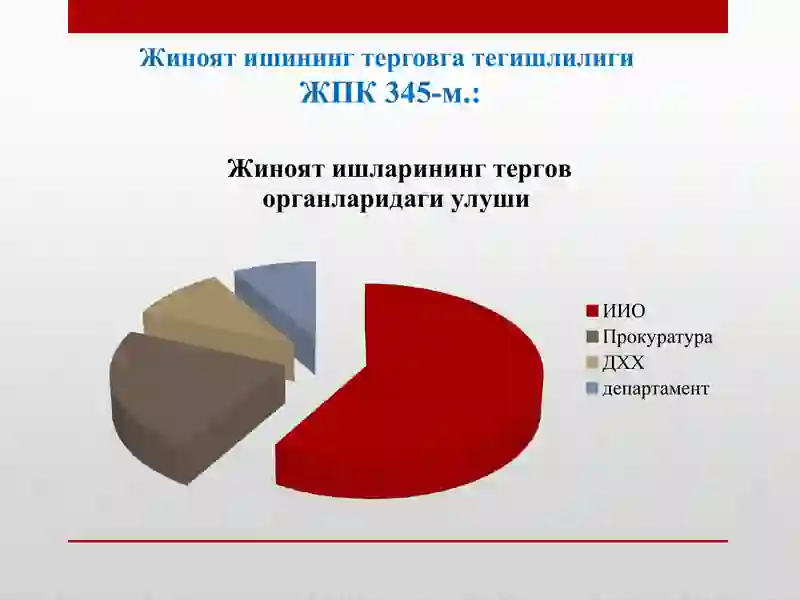 Жиноят ишининг терговга тегишлилиги
ЖПК 345-м.:

Жиноят ишларининг тергов органларидаги улуши

ИИО
Прокуратура
ДХХ
департамент